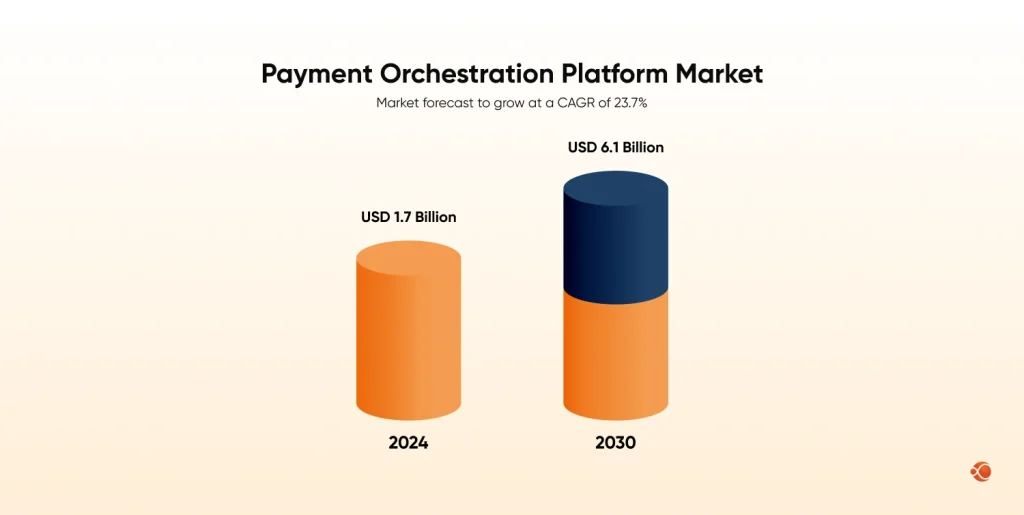 Payment Orchestration Platform Market

Market forecast to grow at a CAGR of 23.7%

USD 1.7 Billion

USD 6.1 Billion

2024

2030